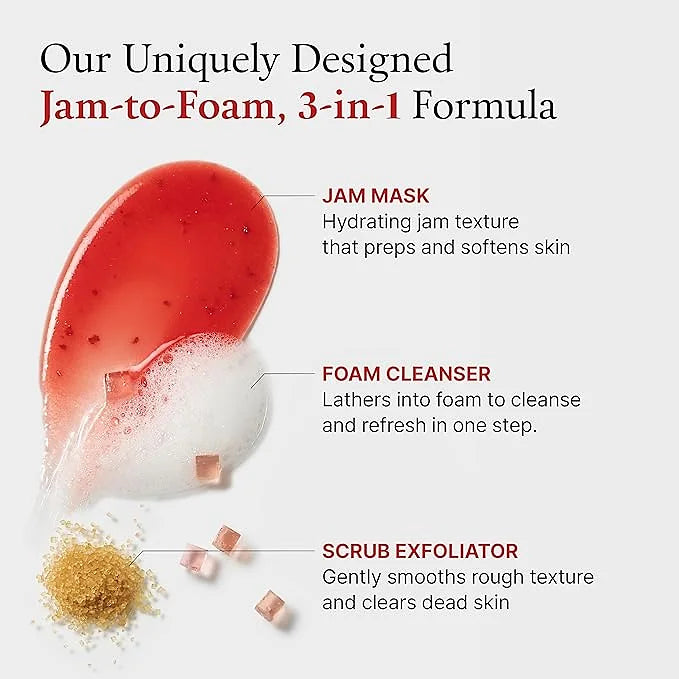 Our Uniquely Designed
Jam-to-Foam, 3-in-1 Formula

JAM MASK
Hydrating jam texture that preps and softens skin

FOAM CLEANSER
Lathers into foam to cleanse and refresh in one step.

SCRUB EXFOLIATOR
Gently smooths rough texture and clears dead skin